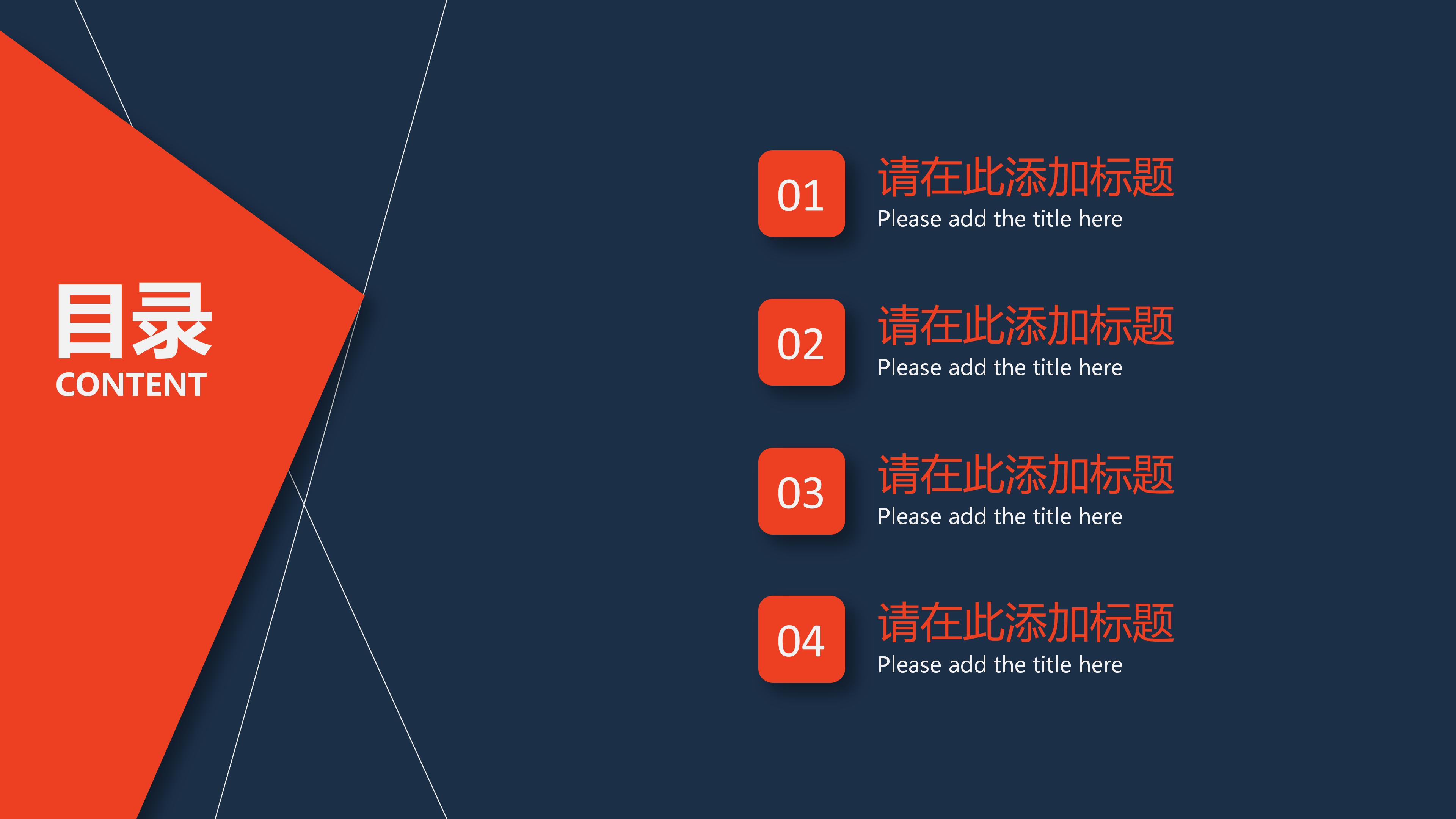 目录
CONTENT

01
请在此添加标题
Please add the title here

02
请在此添加标题
Please add the title here

03
请在此添加标题
Please add the title here

04
请在此添加标题
Please add the title here